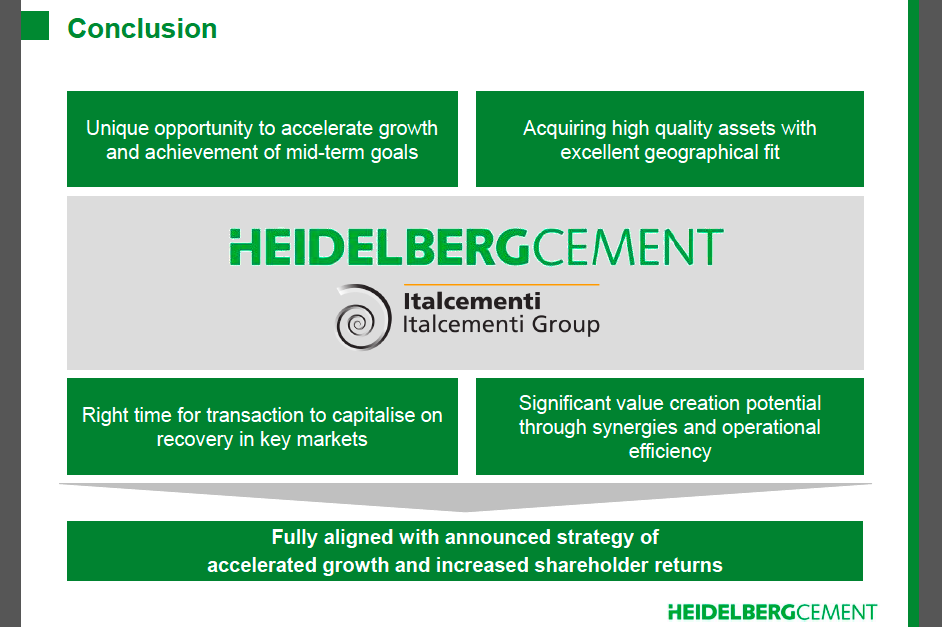 Conclusion

Unique opportunity to accelerate growth and achievement of mid-term goals

Acquiring high quality assets with excellent geographical fit

HEIDELBERGCEMENT

Italcementi
Italcementi Group

Right time for transaction to capitalise on recovery in key markets

Significant value creation potential through synergies and operational efficiency

Fully aligned with announced strategy of accelerated growth and increased shareholder returns

HEIDELBERGCEMENT